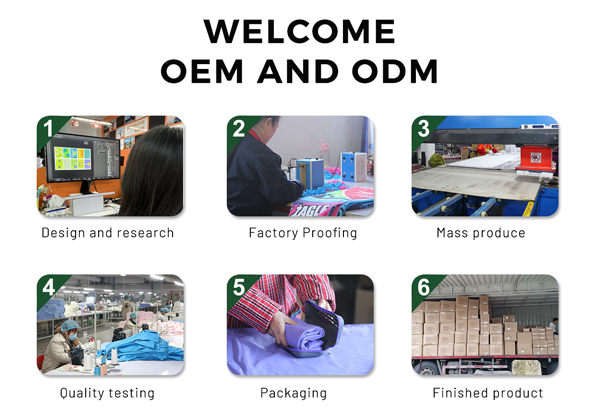 WELCOME
OEM AND ODM

1
Design and research

2
Factory Proofing

3
Mass produce

4
Quality testing

5
Packaging

6
Finished product